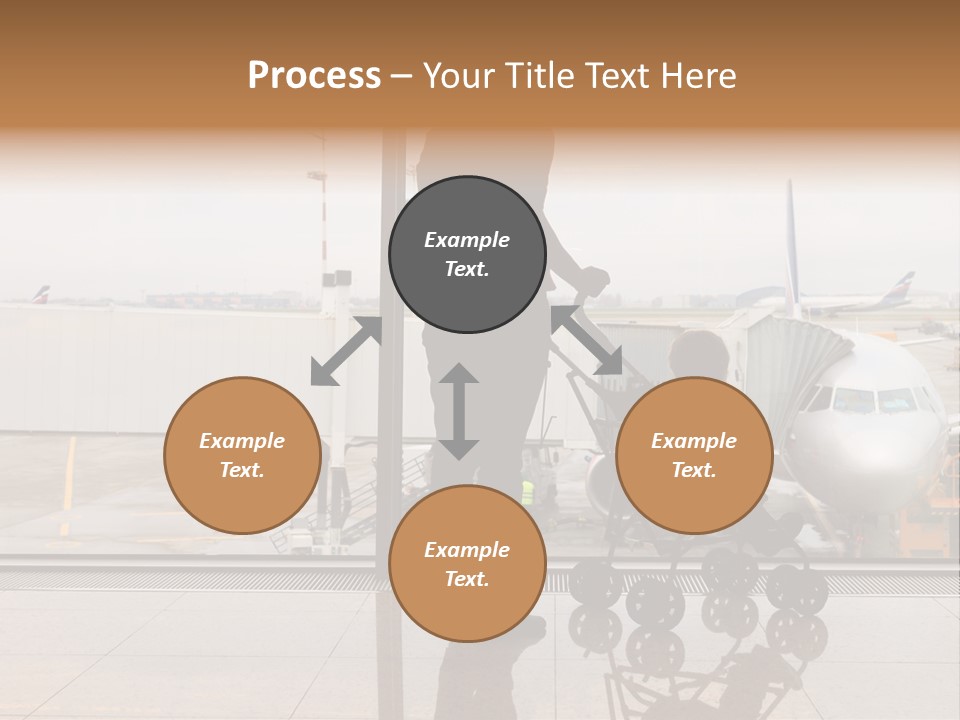 Process – Your Title Text Here

Example Text.

Example Text.

Example Text.

Example Text.